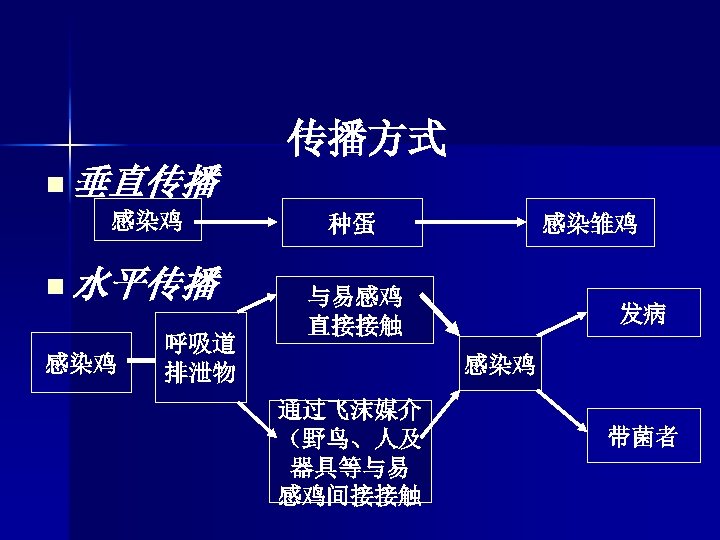 传播方式

垂直传播

感染鸡

种蛋

感染雏鸡

水平传播

感染鸡

呼吸道排泄物

与易感鸡直接接触

通过飞沫媒介（野鸟、人及器具等与易感鸡间接接触

感染鸡

发病

带菌者